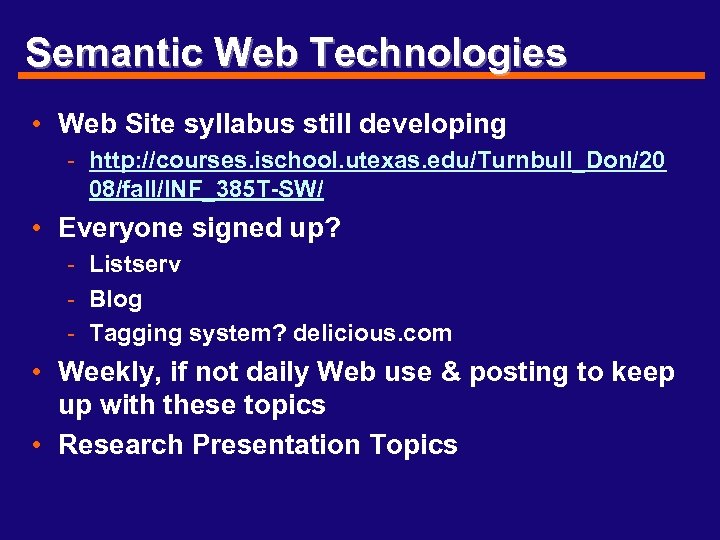 Semantic Web Technologies

• Web Site syllabus still developing
  - http://courses.ischool.utexas.edu/Turnbull_Don/2008/fall/INF_385T-SW/
• Everyone signed up?
  - Listserv
  - Blog
  - Tagging system? delicious.com
• Weekly, if not daily Web use & posting to keep up with these topics
• Research Presentation Topics